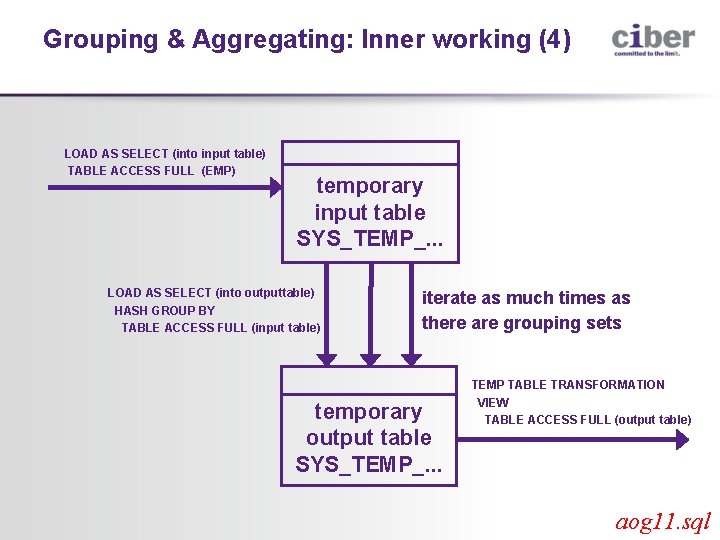 Grouping & Aggregating: Inner working (4)

ciber
committed to the limit.

LOAD AS SELECT (into input table)
TABLE ACCESS FULL (EMP)

temporary
input table
SYS_TEMP_...

LOAD AS SELECT (into outputtable)
HASH GROUP BY
TABLE ACCESS FULL (input table)

iterate as much times as
there are grouping sets

temporary
output table
SYS_TEMP_...

TEMP TABLE TRANSFORMATION
VIEW
TABLE ACCESS FULL (output table)

aog11.sql